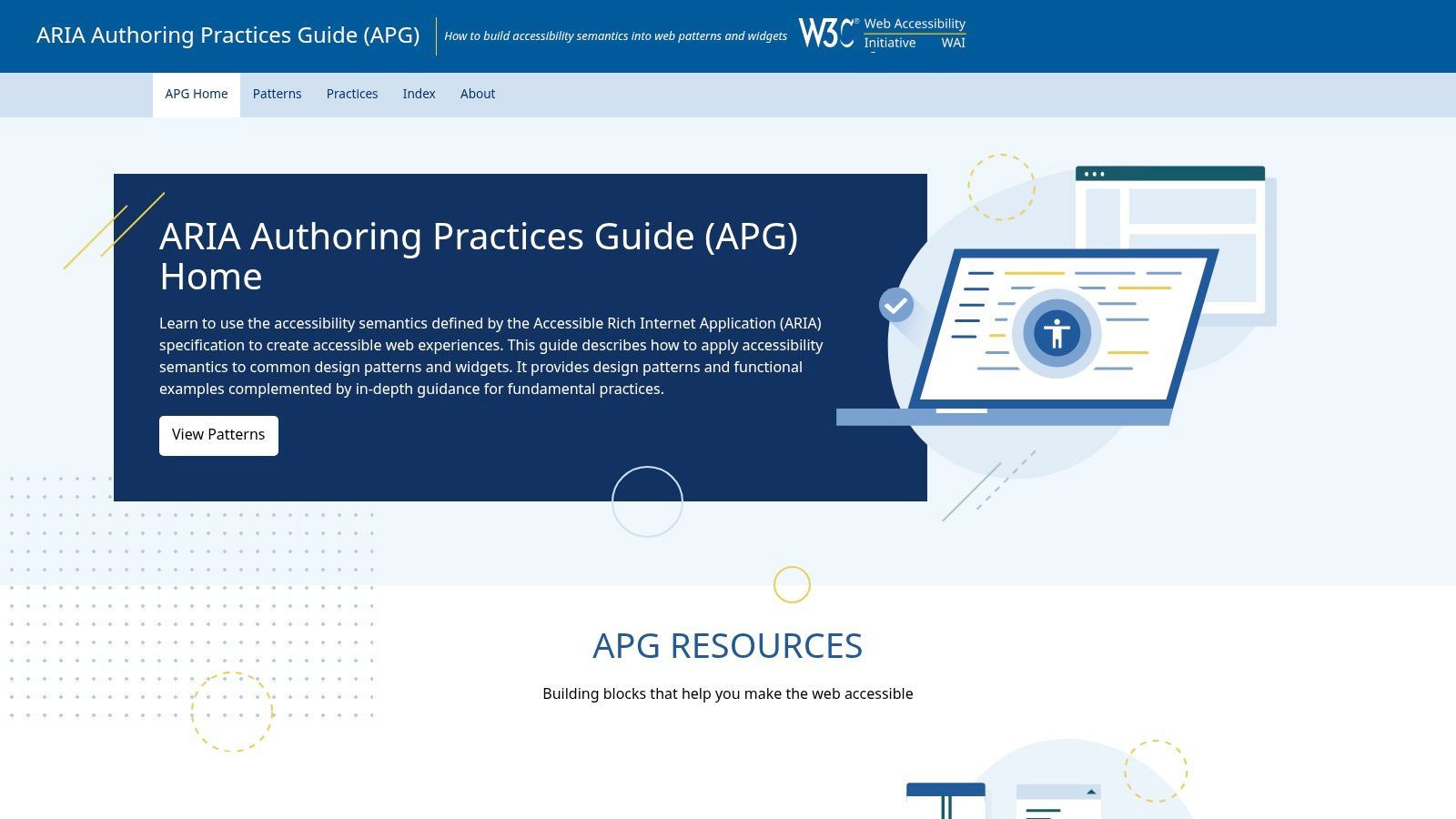 ARIA Authoring Practices Guide (APG)

How to build accessibility semantics into web patterns and widgets

W3C® Web Accessibility Initiative WAI

APG Home Patterns Practices Index About

ARIA Authoring Practices Guide (APG) Home

Learn to use the accessibility semantics defined by the Accessible Rich Internet Application (ARIA) specification to create accessible web experiences. This guide describes how to apply accessibility semantics to common design patterns and widgets. It provides design patterns and functional examples complemented by in-depth guidance for fundamental practices.

View Patterns

APG RESOURCES

Building blocks that help you make the web accessible